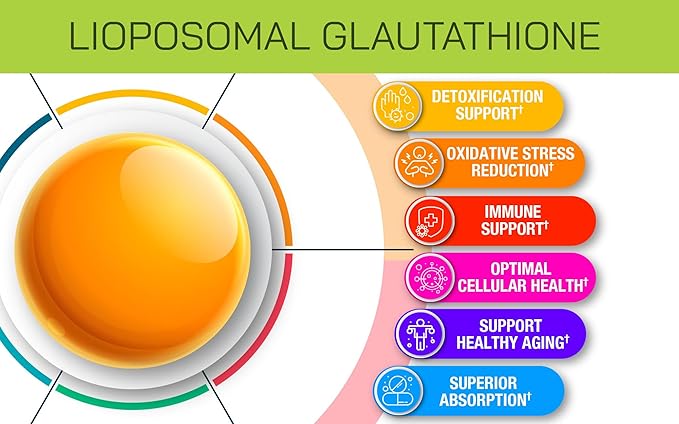 LIOPOSOMAL GLAUTATHIONE

DETOXIFICATION SUPPORT†

OXIDATIVE STRESS REDUCTION†

IMMUNE SUPPORT†

OPTIMAL CELLULAR HEALTH†

SUPPORT HEALTHY AGING†

SUPERIOR ABSORPTION†